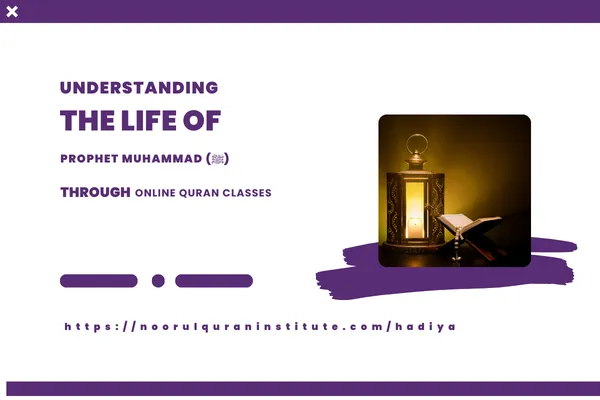 UNDERSTANDING
THE LIFE OF
PROPHET MUHAMMAD (ﷺ)
THROUGH ONLINE QURAN CLASSES

https://noorulquraninstitute.com/hadiya